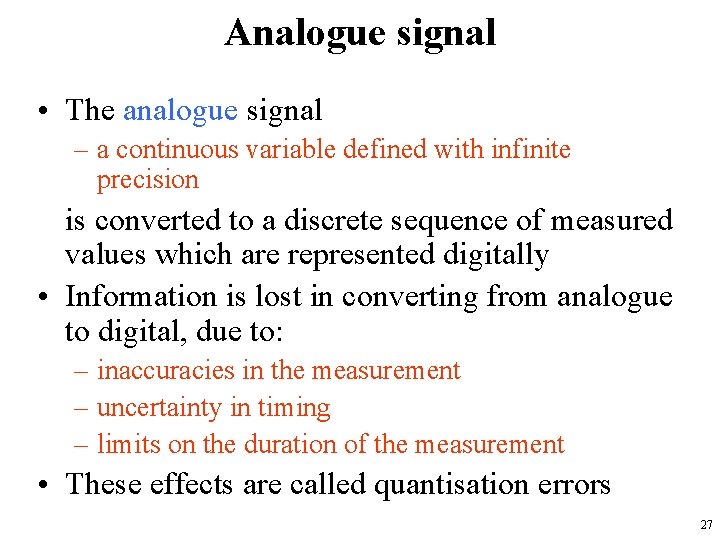 Analogue signal

• The analogue signal
– a continuous variable defined with infinite precision

is converted to a discrete sequence of measured values which are represented digitally

• Information is lost in converting from analogue to digital, due to:
– inaccuracies in the measurement
– uncertainty in timing
– limits on the duration of the measurement

• These effects are called quantisation errors

27